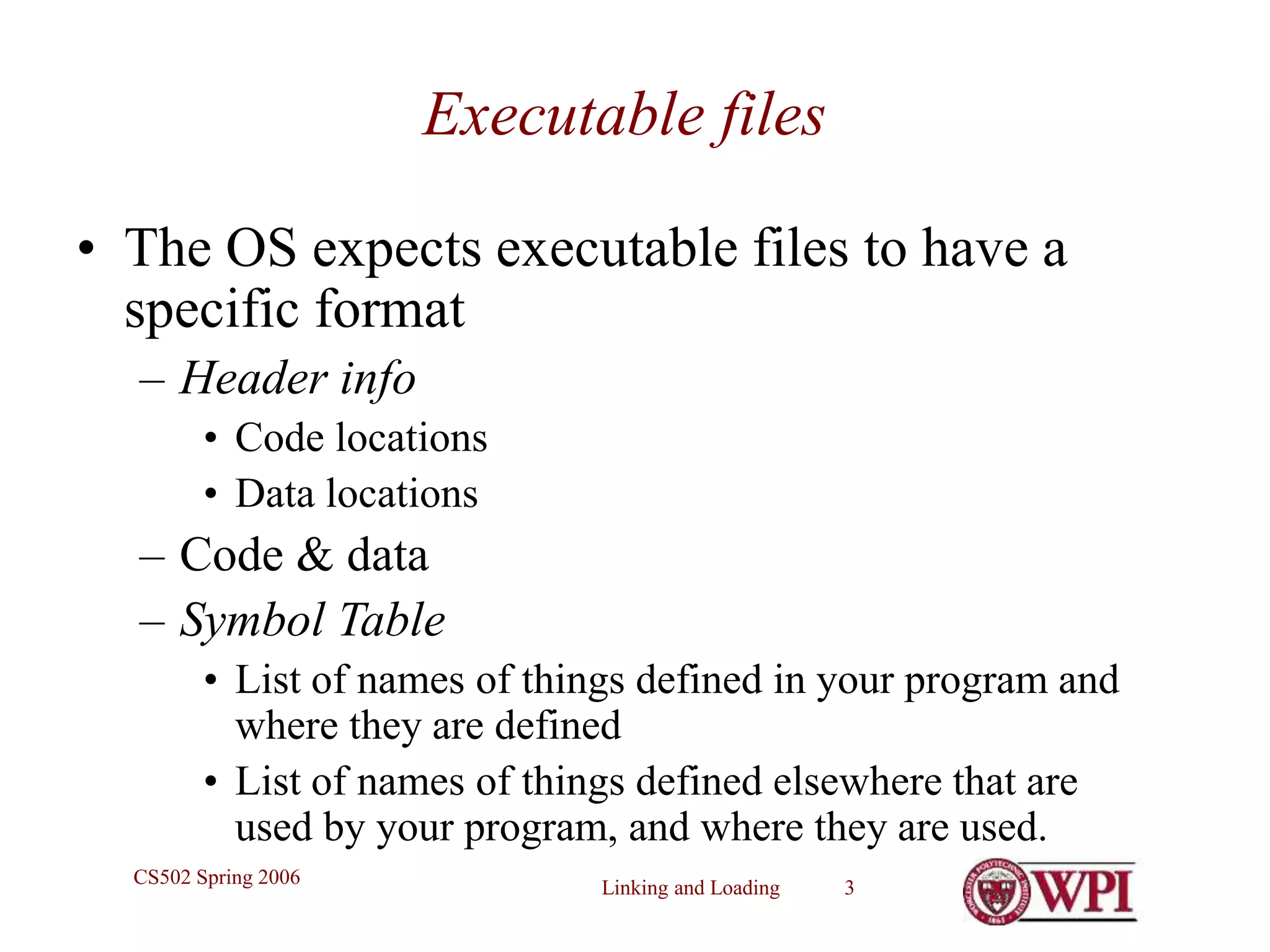 Executable files

• The OS expects executable files to have a specific format
 – Header info
  • Code locations
  • Data locations
 – Code & data
 – Symbol Table
  • List of names of things defined in your program and where they are defined
  • List of names of things defined elsewhere that are used by your program, and where they are used.

CS502 Spring 2006

Linking and Loading 3

WPI